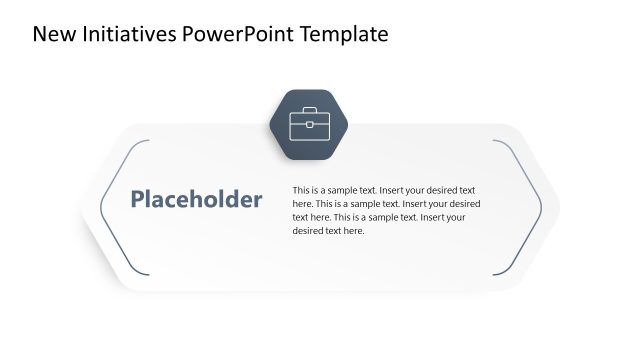 New Initiatives PowerPoint Template

Placeholder

This is a sample text. Insert your desired text here. This is a sample text. Insert your desired text here. This is a sample text. Insert your desired text here.